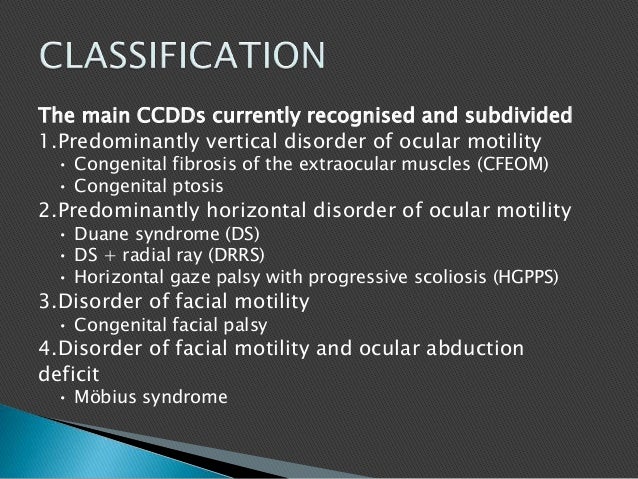 CLASSIFICATION

The main CCDDs currently recognised and subdivided

1.Predominantly vertical disorder of ocular motility

• Congenital fibrosis of the extraocular muscles (CFEOM)

• Congenital ptosis

2.Predominantly horizontal disorder of ocular motility

• Duane syndrome (DS)

• DS + radial ray (DRRS)

• Horizontal gaze palsy with progressive scoliosis (HGPPS)

3.Disorder of facial motility

• Congenital facial palsy

4.Disorder of facial motility and ocular abduction deficit

• Möbius syndrome